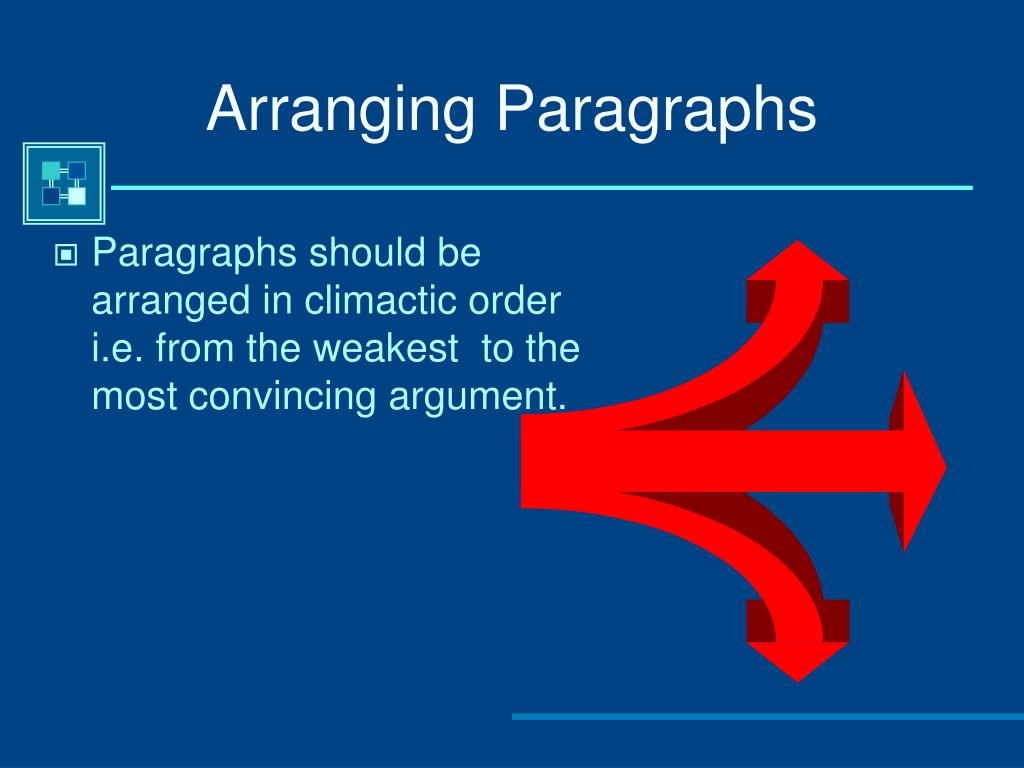 Arranging Paragraphs

Paragraphs should be arranged in climactic order i.e. from the weakest to the most convincing argument.